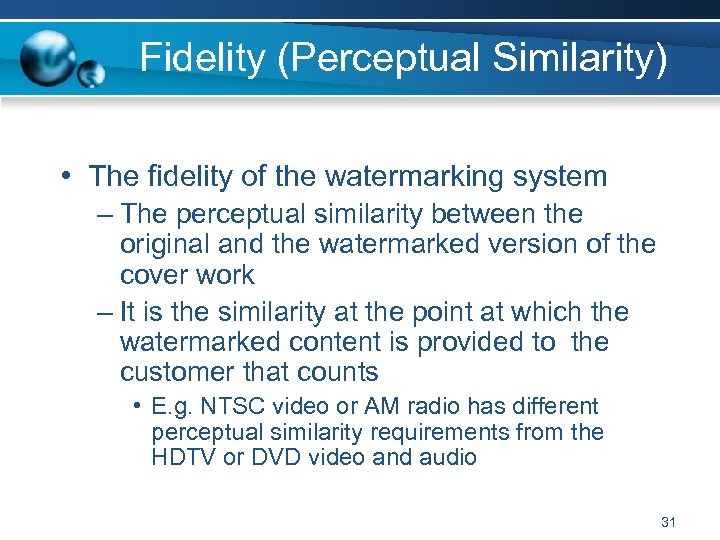 Fidelity (Perceptual Similarity)

• The fidelity of the watermarking system

– The perceptual similarity between the original and the watermarked version of the cover work

– It is the similarity at the point at which the watermarked content is provided to the customer that counts

• E.g. NTSC video or AM radio has different perceptual similarity requirements from the HDTV or DVD video and audio

31